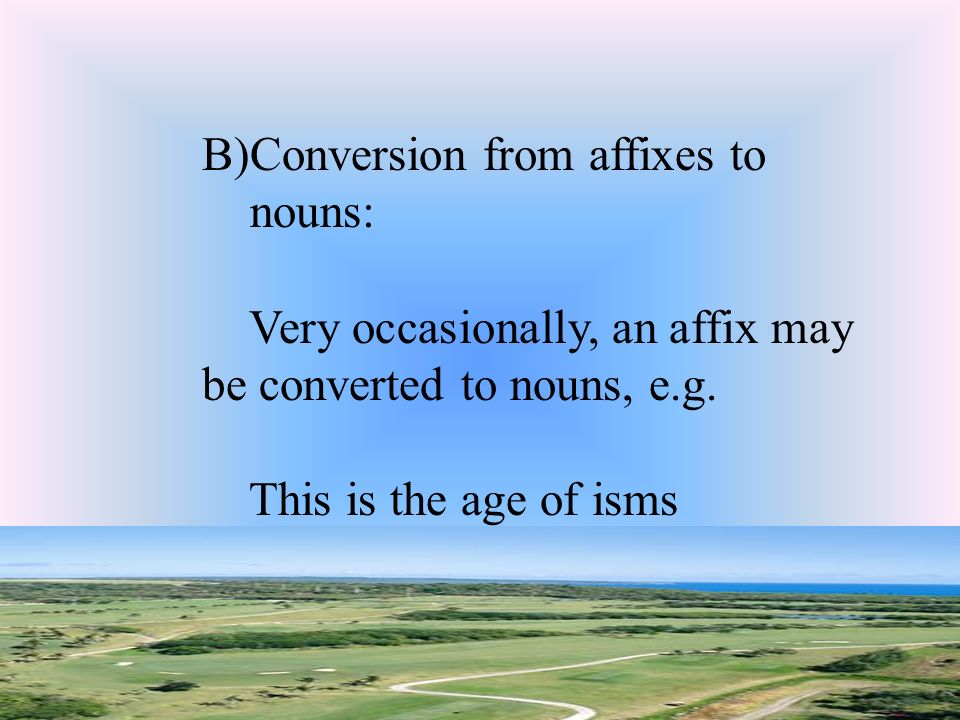 B)Conversion from affixes to nouns:

Very occasionally, an affix may be converted to nouns, e.g.

This is the age of isms